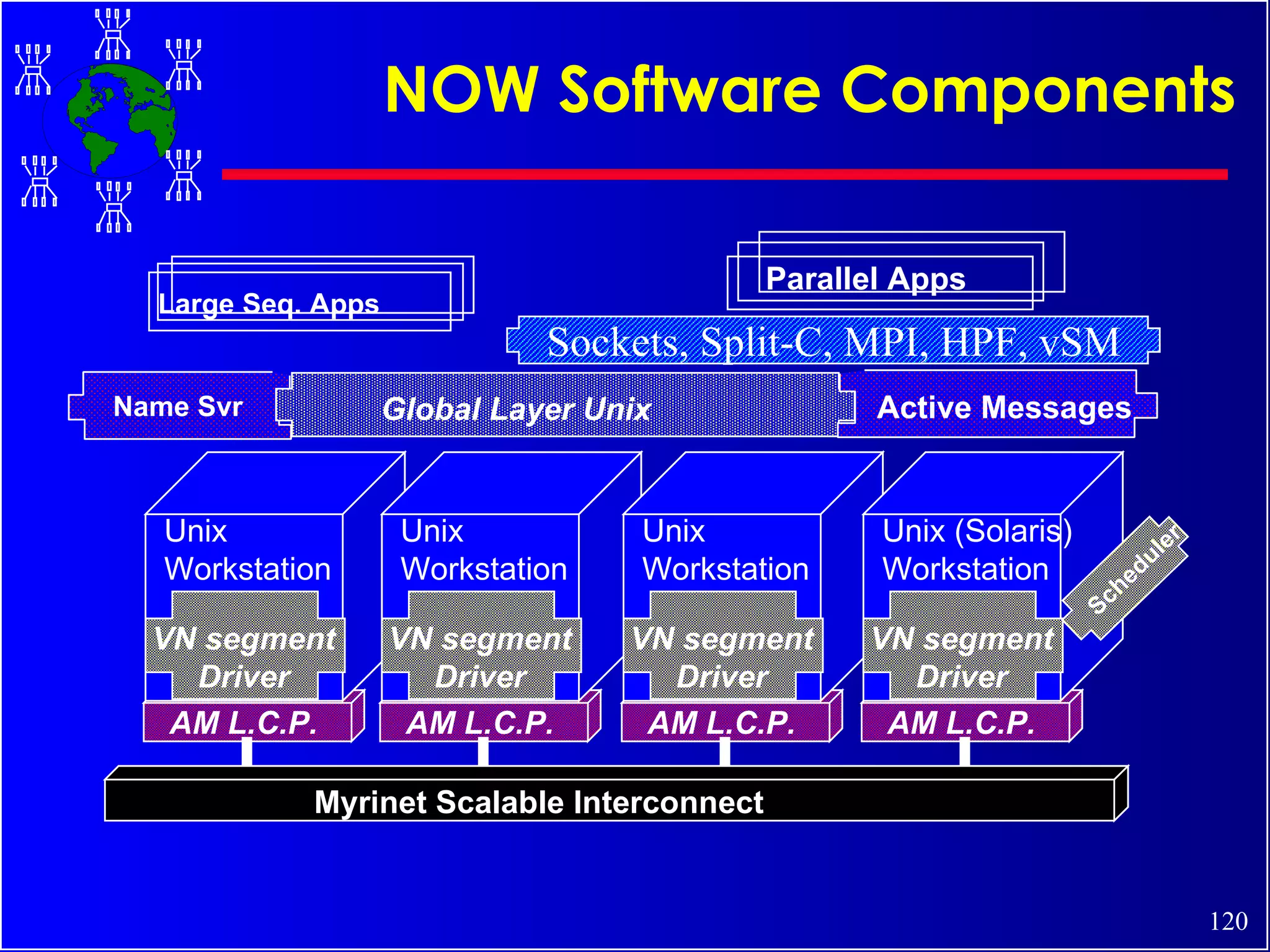 NOW Software Components

Large Seq. Apps

Parallel Apps

Sockets, Split-C, MPI, HPF, vSM

Name Svr

Global Layer Unix

Active Messages

Unix Workstation

VN segment Driver

AM L.C.P.

Unix Workstation

VN segment Driver

AM L.C.P.

Unix Workstation

VN segment Driver

AM L.C.P.

Unix (Solaris) Workstation

VN segment Driver

AM L.C.P.

Scheduler

Myrinet Scalable Interconnect

120